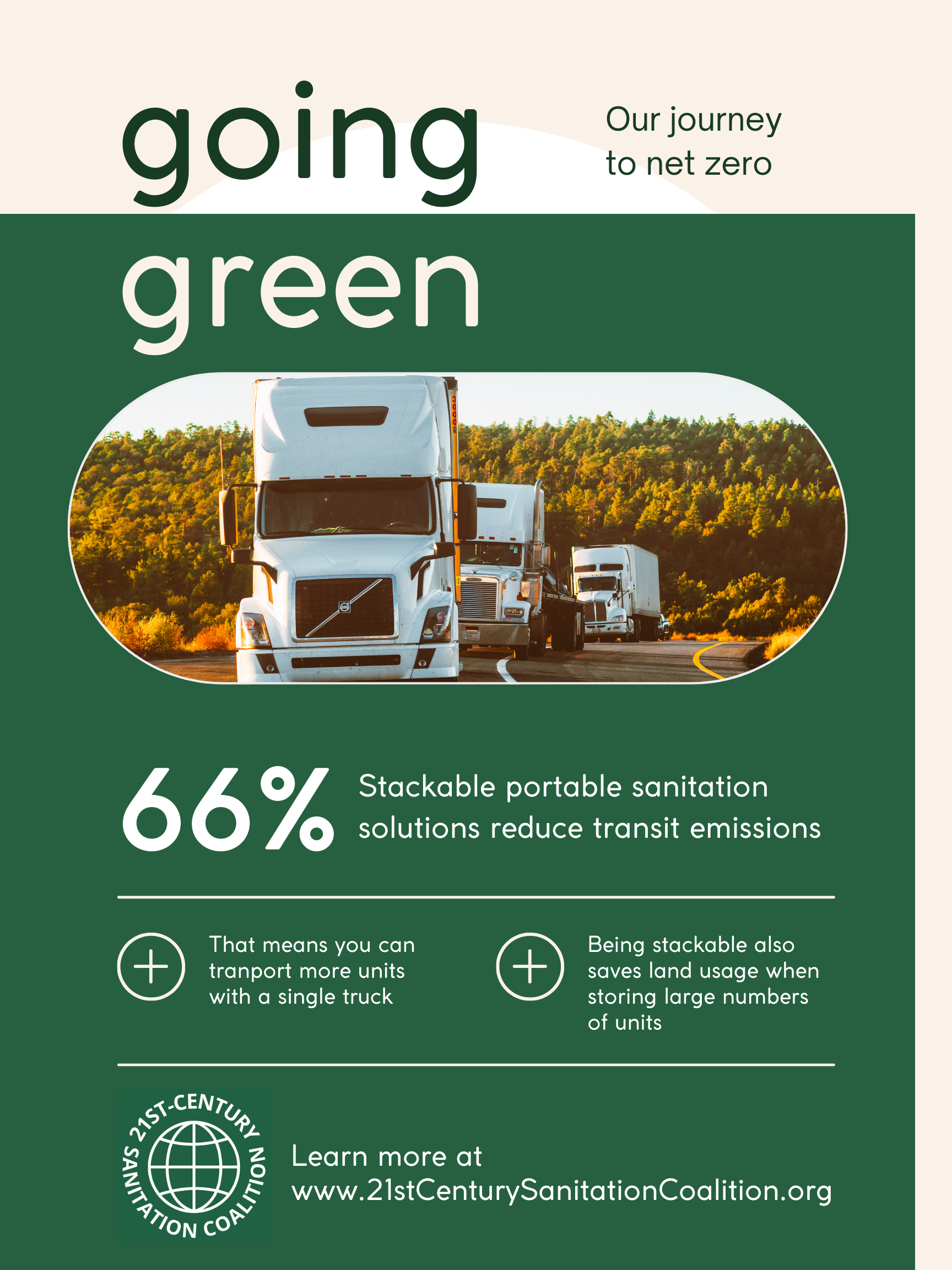 going green

Our journey to net zero

66%

Stackable portable sanitation solutions reduce transit emissions

That means you can tranport more units with a single truck

Being stackable also saves land usage when storing large numbers of units

21ST-CENTURY SANITATION COALITION

Learn more at www.21stCenturySanitationCoalition.org